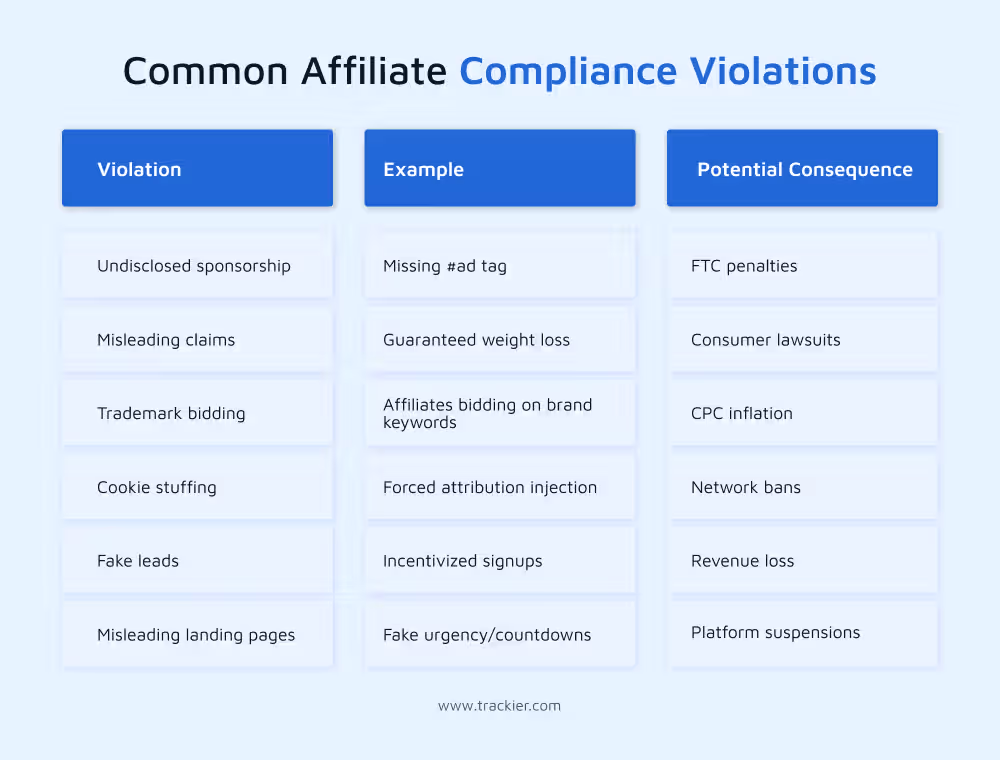 Common Affiliate Compliance Violations

| Violation | Example | Potential Consequence |
|---|---|---|
| Undisclosed sponsorship | Missing #ad tag | FTC penalties |
| Misleading claims | Guaranteed weight loss | Consumer lawsuits |
| Trademark bidding | Affiliates bidding on brand keywords | CPC inflation |
| Cookie stuffing | Forced attribution injection | Network bans |
| Fake leads | Incentivized signups | Revenue loss |
| Misleading landing pages | Fake urgency/countdowns | Platform suspensions |

www.trackier.com